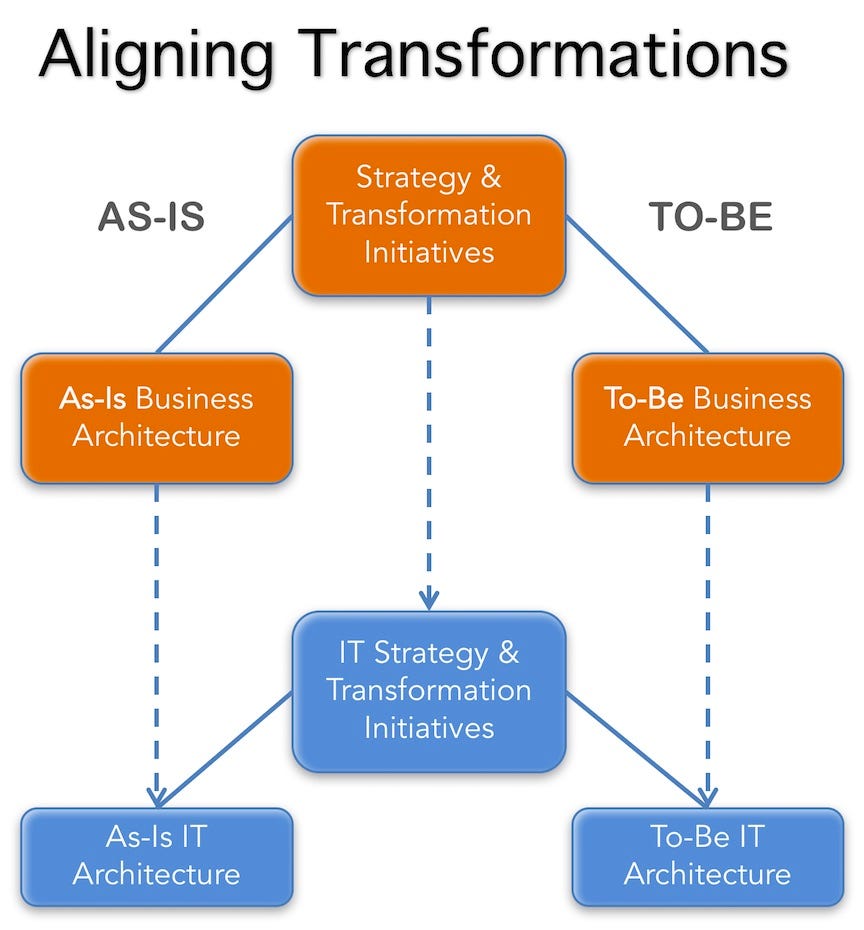 Aligning Transformations

AS-IS

Strategy & Transformation Initiatives

TO-BE

As-Is Business Architecture

To-Be Business Architecture

IT Strategy & Transformation Initiatives

As-Is IT Architecture

To-Be IT Architecture